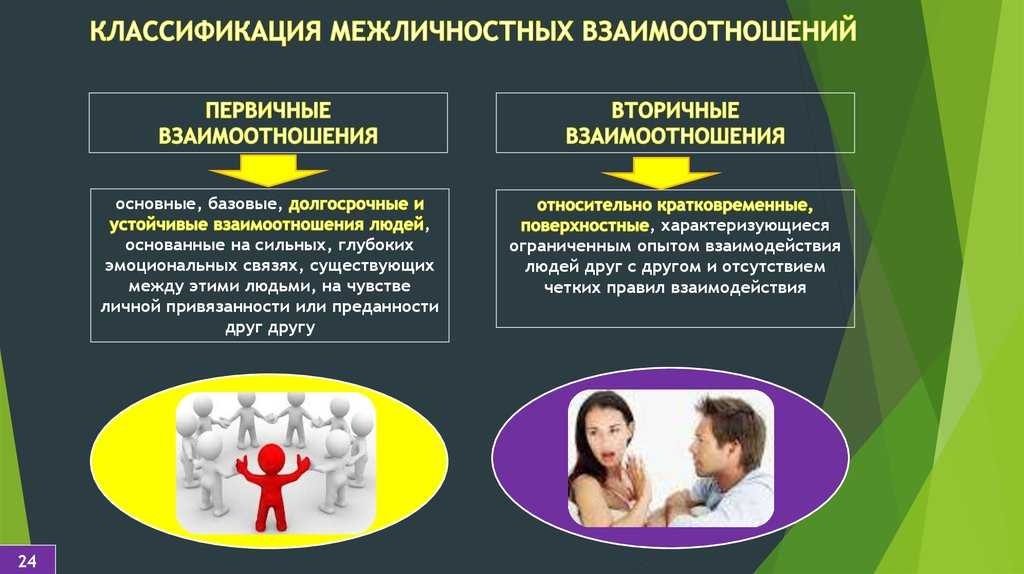 КЛАССИФИКАЦИЯ МЕЖЛИЧНОСТНЫХ ВЗАИМООТНОШЕНИЙ

ПЕРВИЧНЫЕ ВЗАИМООТНОШЕНИЯ

основные, базовые, долгосрочные и устойчивые взаимоотношения людей, основанные на сильных, глубоких эмоциональных связях, существующих между этими людьми, на чувстве личной привязанности или преданности друг другу

ВТОРИЧНЫЕ ВЗАИМООТНОШЕНИЯ

относительно кратковременные, поверхностные, характеризующиеся ограниченным опытом взаимодействия людей друг с другом и отсутствием четких правил взаимодействия

24